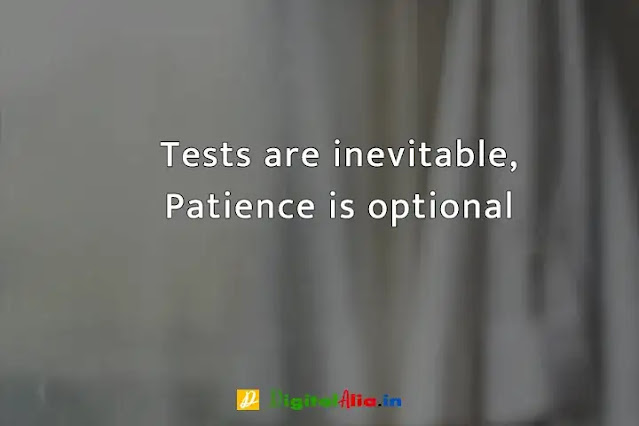 Tests are inevitable,
Patience is optional

DigitalAlia.in